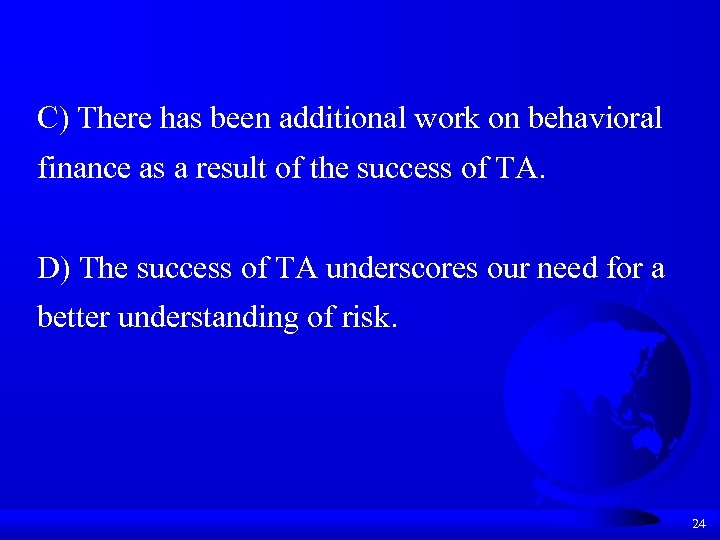 C) There has been additional work on behavioral finance as a result of the success of TA.

D) The success of TA underscores our need for a better understanding of risk.

24